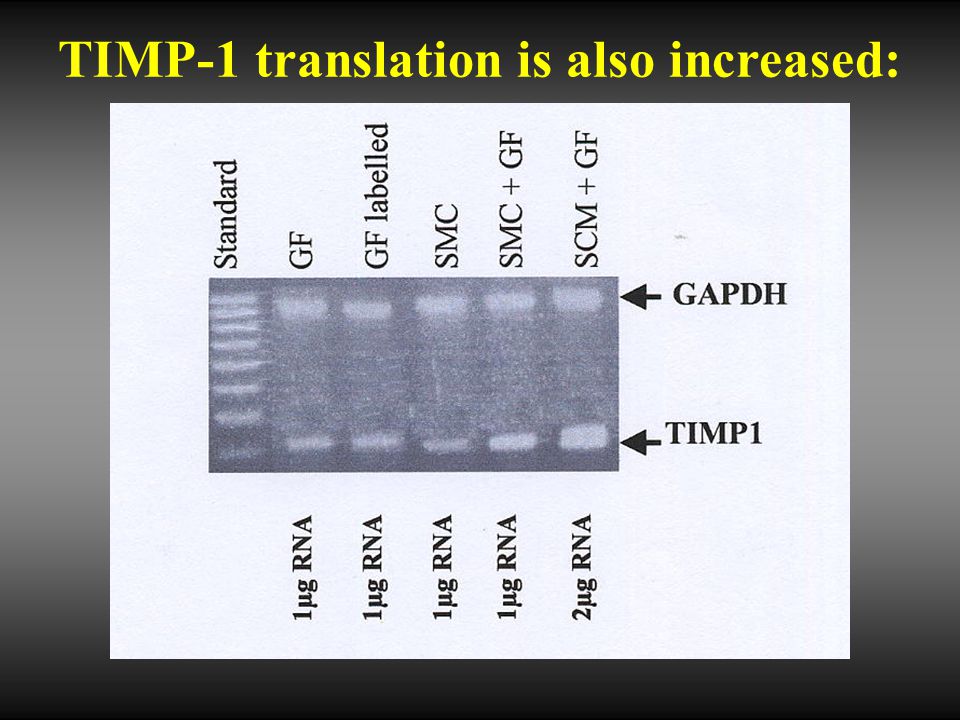 TIMP-1 translation is also increased:

Standard
GF
GF labelled
SMC
SMC + GF
SCM + GF

GAPDH

TIMP1

1µg RNA
1µg RNA
1µg RNA
1µg RNA
2µg RNA